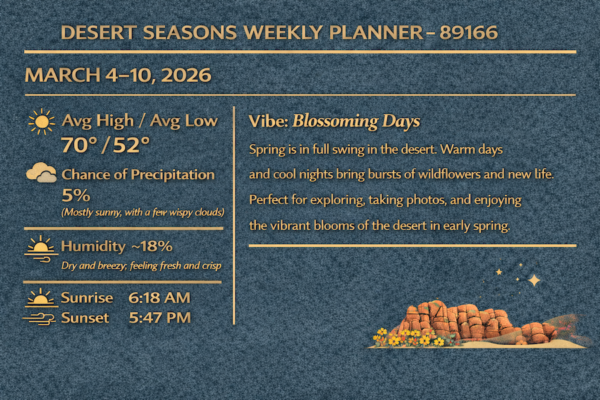 DESERT SEASONS WEEKLY PLANNER – 89166

MARCH 4–10, 2026

Avg High / Avg Low
70° / 52°

Chance of Precipitation
5%
(Mostly sunny, with a few wispy clouds)

Humidity ~18%
Dry and breezy; feeling fresh and crisp

Sunrise 6:18 AM
Sunset 5:47 PM

Vibe: Blossoming Days

Spring is in full swing in the desert. Warm days and cool nights bring bursts of wildflowers and new life. Perfect for exploring, taking photos, and enjoying the vibrant blooms of the desert in early spring.